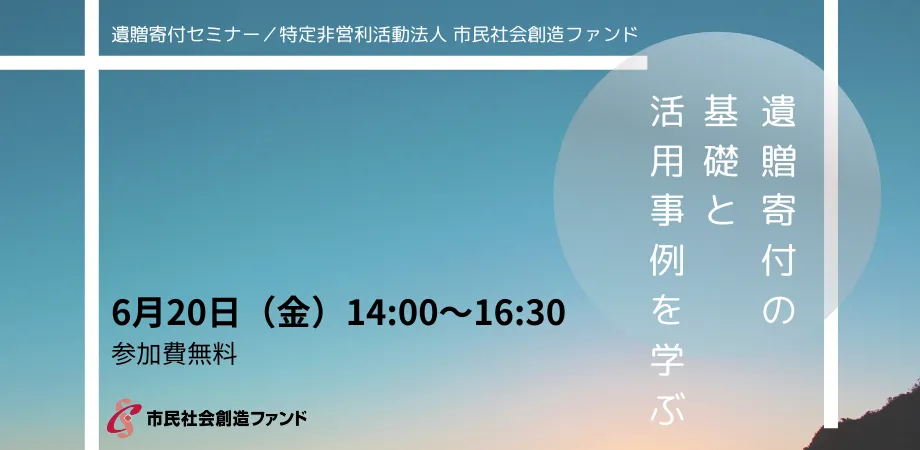 遺贈寄付セミナー／特定非営利活動法人 市民社会創造ファンド

遺贈寄付の基礎と活用事例を学ぶ

6月20日（金）14:00〜16:30
参加費無料

市民社会創造ファンド